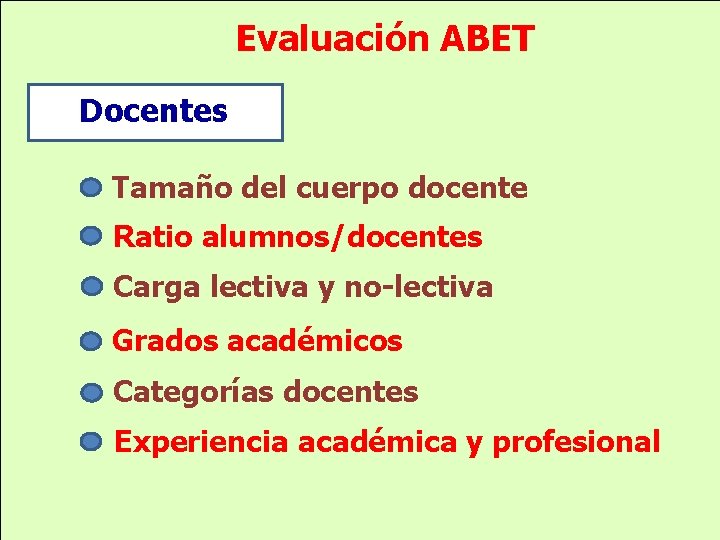 Evaluación ABET

Docentes

Tamaño del cuerpo docente

Ratio alumnos/docentes

Carga lectiva y no-lectiva

Grados académicos

Categorías docentes

Experiencia académica y profesional